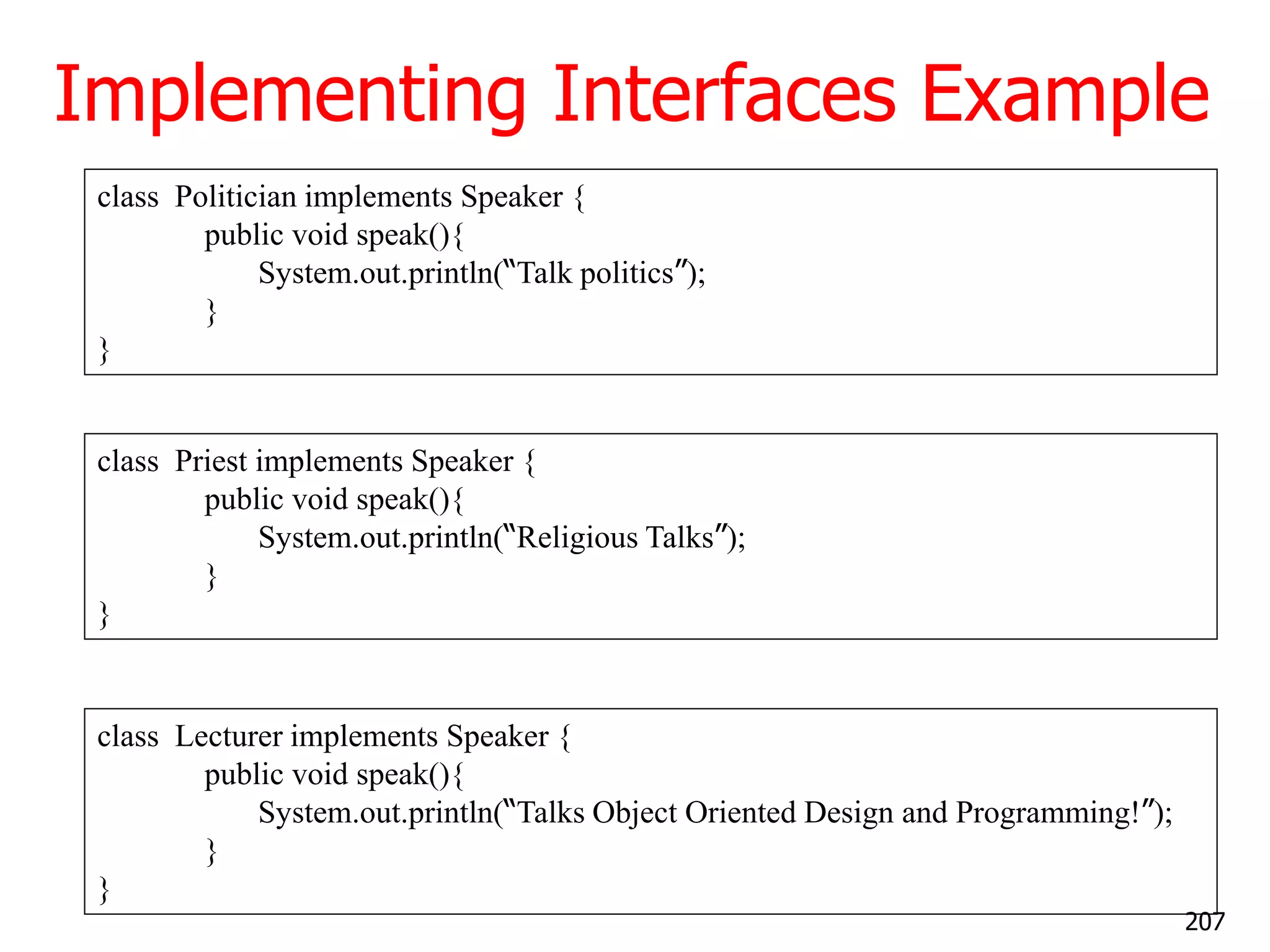 Implementing Interfaces Example

class Politician implements Speaker {
public void speak(){
System.out.println(“Talk politics”);
}
}

class Priest implements Speaker {
public void speak(){
System.out.println(“Religious Talks”);
}
}

class Lecturer implements Speaker {
public void speak(){
System.out.println(“Talks Object Oriented Design and Programming!”);
}
}

207